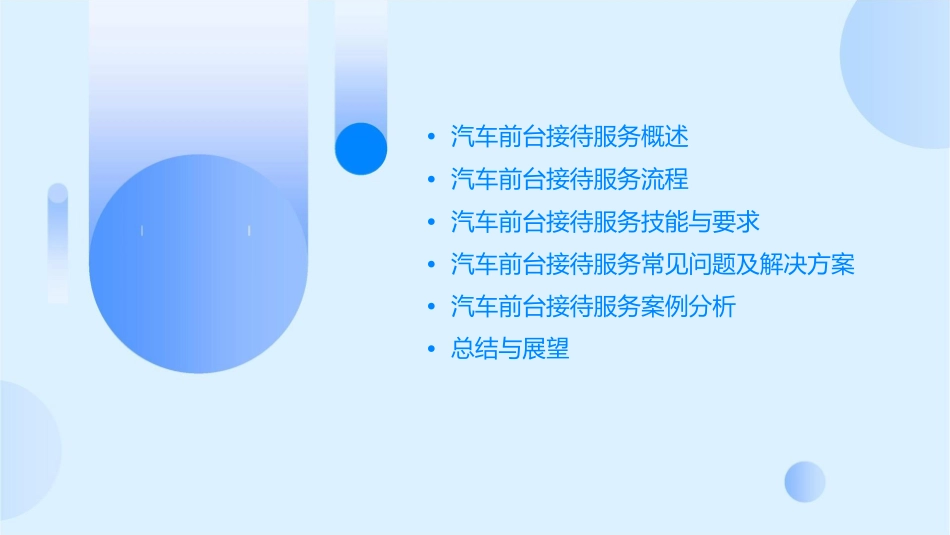 • 汽车前台接待服务概述
• 汽车前台接待服务流程
• 汽车前台接待服务技能与要求
• 汽车前台接待服务常见问题及解决方案
• 汽车前台接待服务案例分析
• 总结与展望